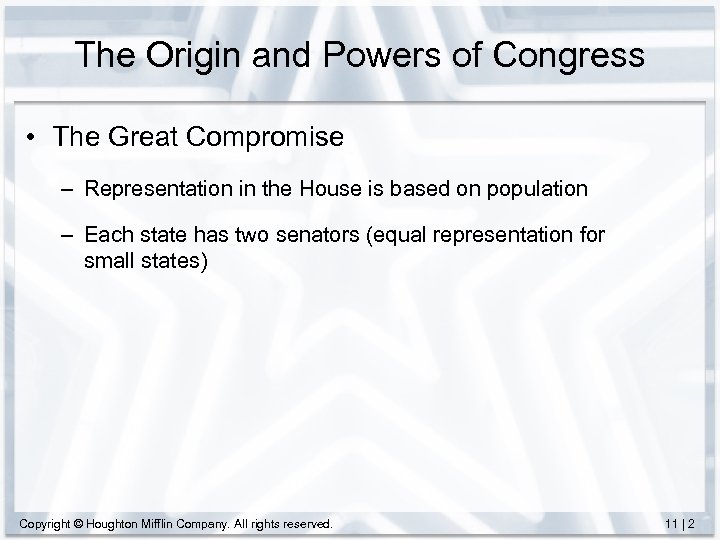 The Origin and Powers of Congress

• The Great Compromise

– Representation in the House is based on population

– Each state has two senators (equal representation for small states)

Copyright © Houghton Mifflin Company. All rights reserved.

11 | 2